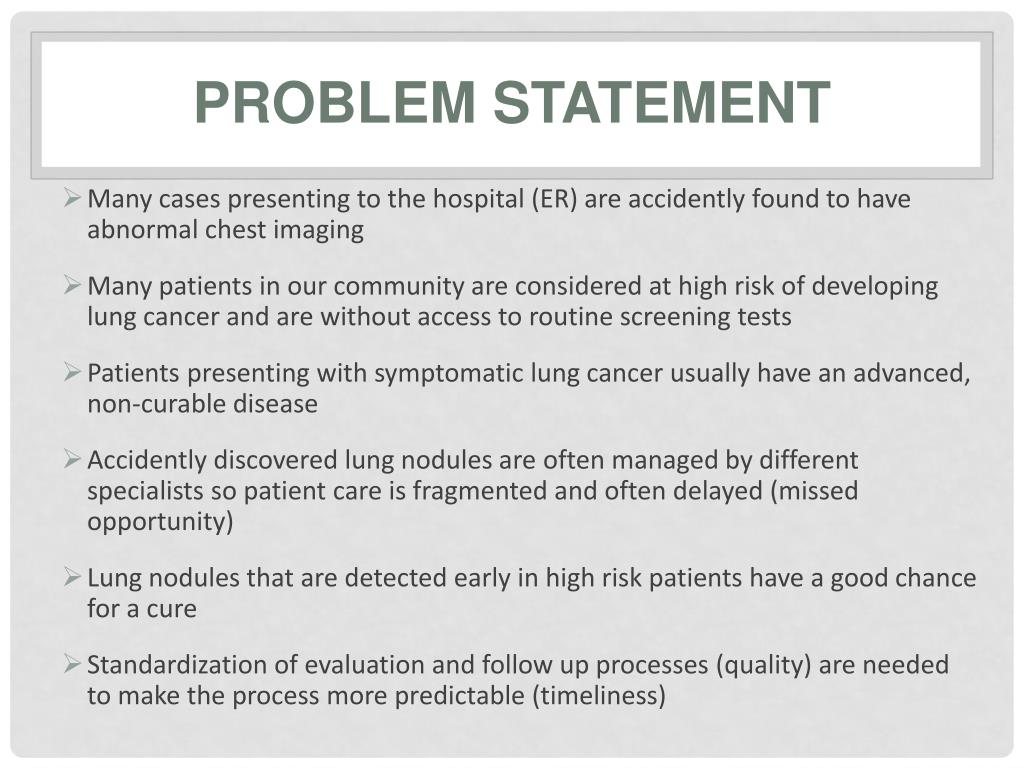 PROBLEM STATEMENT

➢ Many cases presenting to the hospital (ER) are accidently found to have abnormal chest imaging

➢ Many patients in our community are considered at high risk of developing lung cancer and are without access to routine screening tests

➢ Patients presenting with symptomatic lung cancer usually have an advanced, non-curable disease

➢ Accidently discovered lung nodules are often managed by different specialists so patient care is fragmented and often delayed (missed opportunity)

➢ Lung nodules that are detected early in high risk patients have a good chance for a cure

➢ Standardization of evaluation and follow up processes (quality) are needed to make the process more predictable (timeliness)